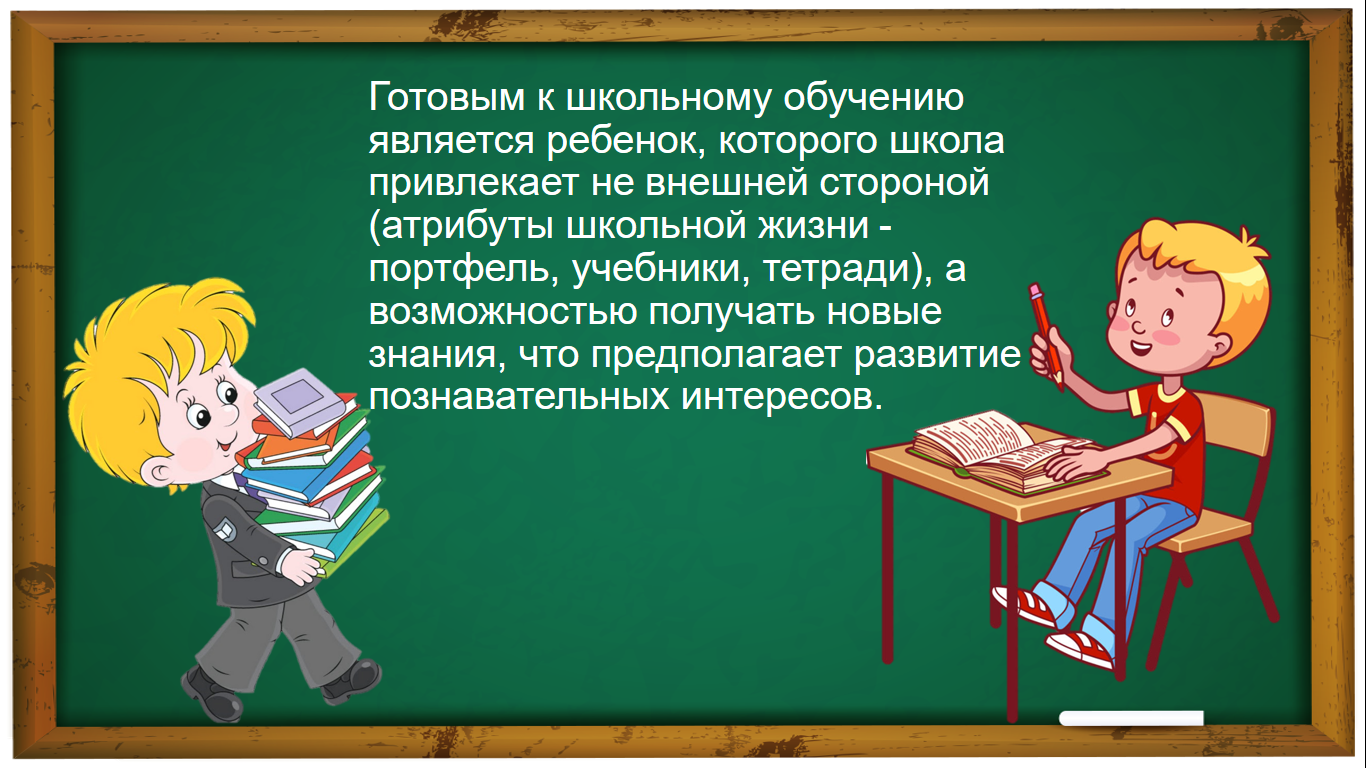 Готовым к школьному обучению является ребенок, которого школа привлекает не внешней стороной (атрибуты школьной жизни - портфель, учебники, тетради), а возможностью получать новые знания, что предполагает развитие познавательных интересов.